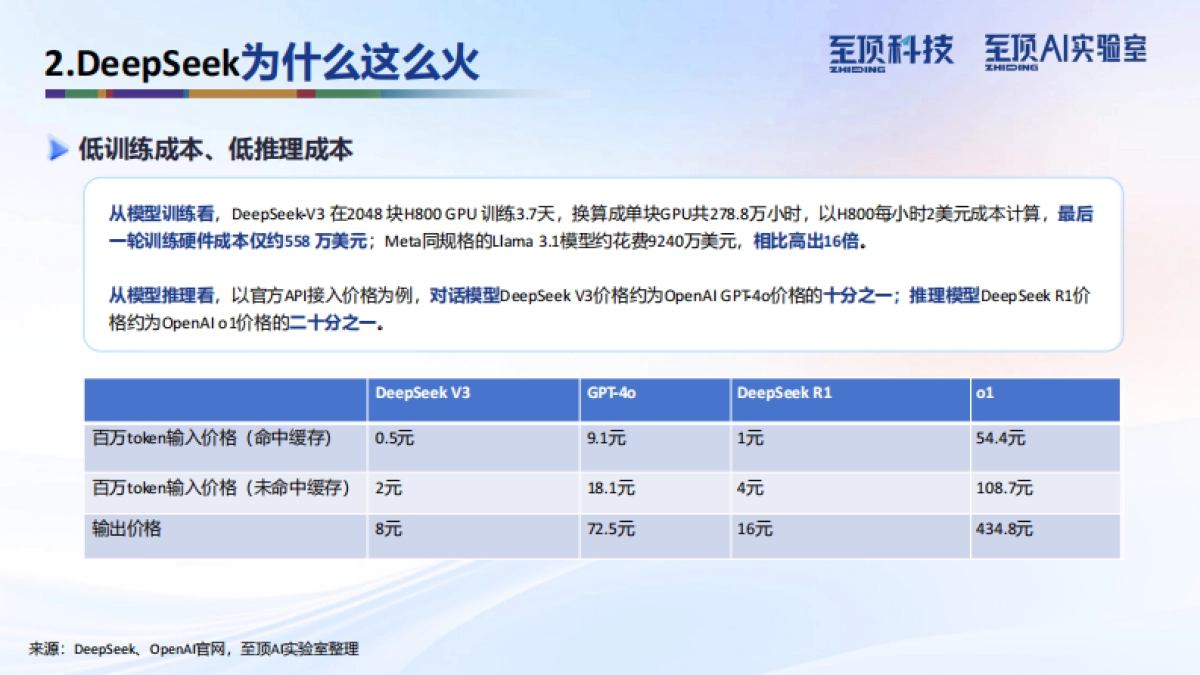 2.DeepSeek为什么这么火

至顶科技 ZHIDING 至顶AI实验室 ZHIDING

低训练成本、低推理成本

从模型训练看，DeepSeek-V3 在2048 块H800 GPU 训练3.7天，换算成单块GPU共278.8万小时，以H800每小时2美元成本计算，最后一轮训练硬件成本仅约558 万美元；Meta同规格的Llama 3.1模型约花费9240万美元，相比高出16倍。

从模型推理看，以官方API接入价格为例，对话模型DeepSeek V3价格约为OpenAI GPT-4o价格的十分之一；推理模型DeepSeek R1价格约为OpenAI o1价格的二十分之一。

| | DeepSeek V3 | GPT-4o | DeepSeek R1 | o1 |
|---|---|---|---|---|
| 百万token输入价格（命中缓存） | 0.5元 | 9.1元 | 1元 | 54.4元 |
| 百万token输入价格（未命中缓存） | 2元 | 18.1元 | 4元 | 108.7元 |
| 输出价格 | 8元 | 72.5元 | 16元 | 434.8元 |

来源：DeepSeek、OpenAI官网，至顶AI实验室整理